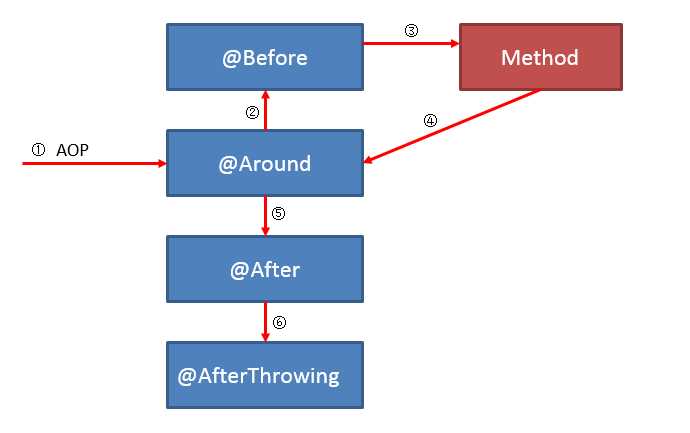 @Before

③

Method

②

④

① AOP

@Around

⑤

@After

⑥

@AfterThrowing